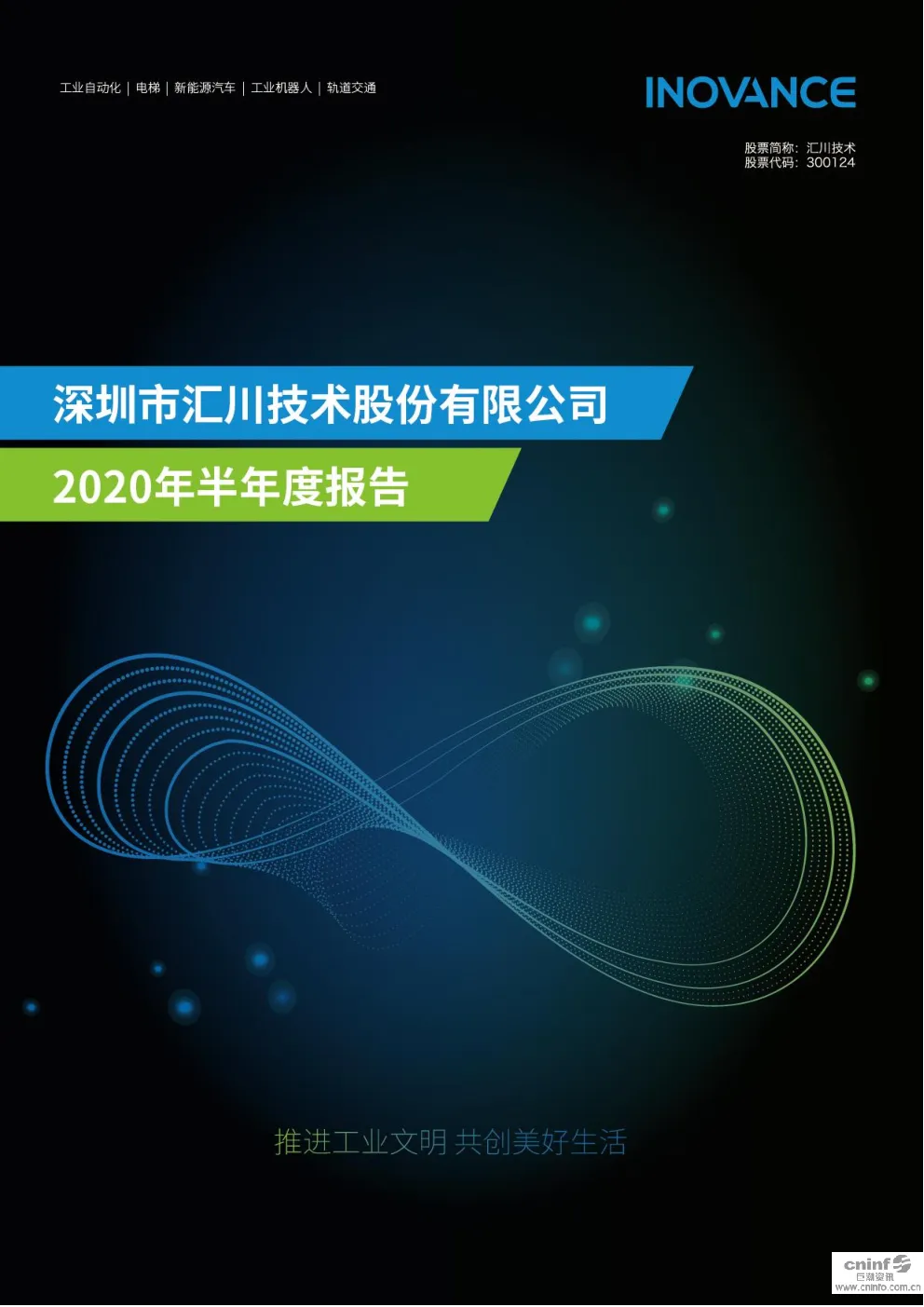 工业自动化 | 电梯 | 新能源汽车 | 工业机器人 | 轨道交通

INOVANCE

股票简称：汇川技术
股票代码：300124

深圳市汇川技术股份有限公司

2020年半年度报告

推进工业文明 共创美好生活

cninf
巨潮资讯
www.cninfo.com.cn